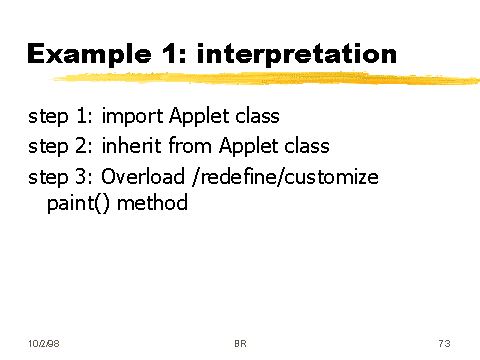 Example 1: interpretation

step 1: import Applet class
step 2: inherit from Applet class
step 3: Overload /redefine/customize paint() method

10/2/98
BR
73